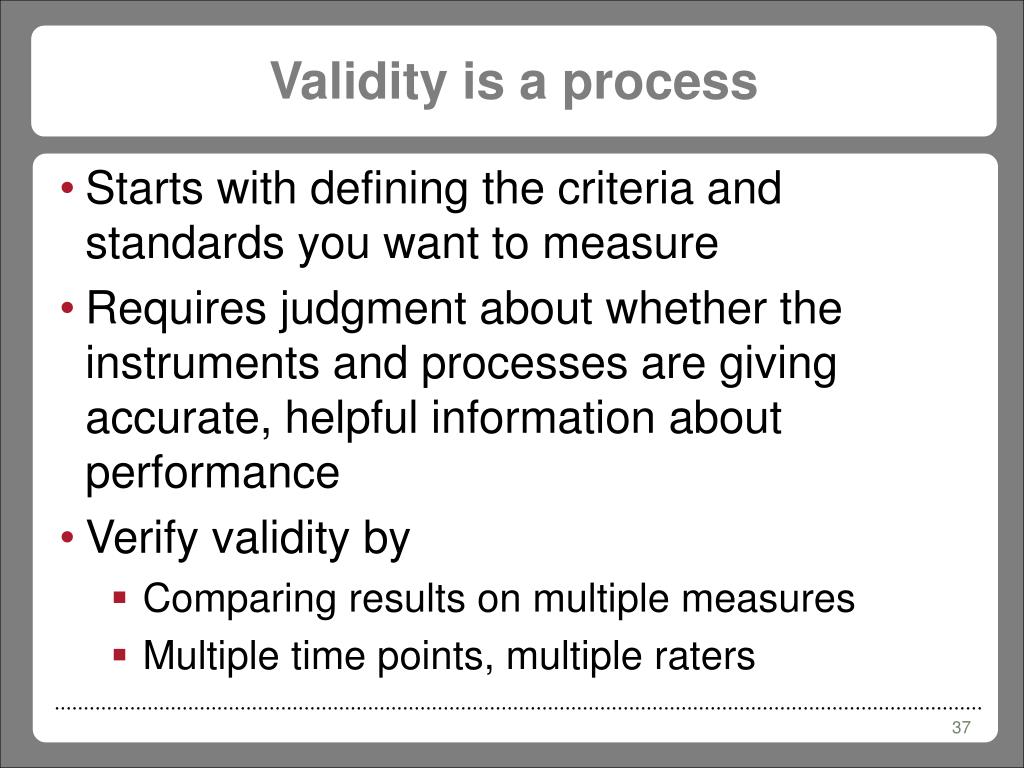 Validity is a process

• Starts with defining the criteria and standards you want to measure
• Requires judgment about whether the instruments and processes are giving accurate, helpful information about performance
• Verify validity by
  ▪ Comparing results on multiple measures
  ▪ Multiple time points, multiple raters

37